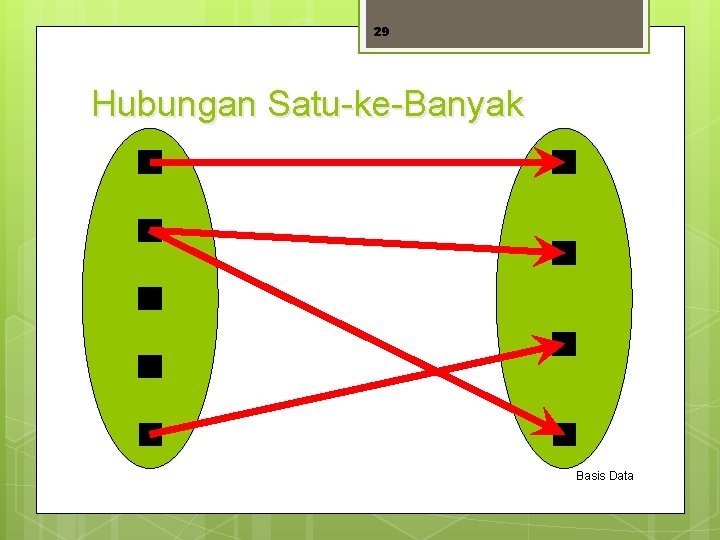 29

Hubungan Satu-ke-Banyak

Basis Data